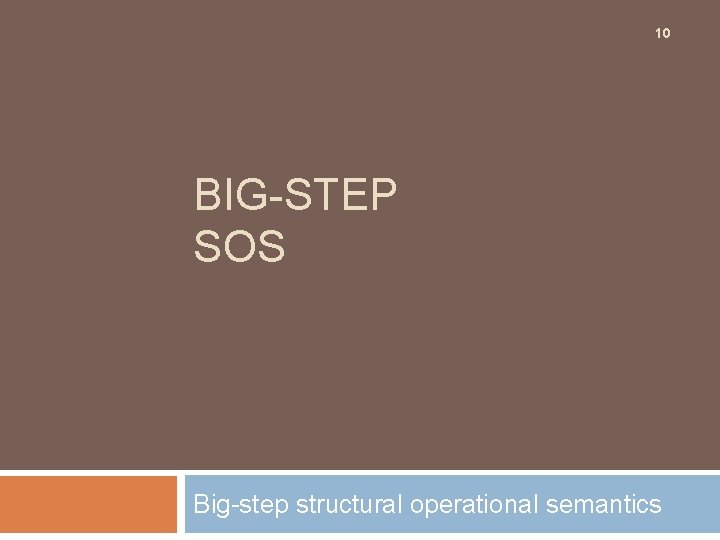 10

BIG-STEP SOS

Big-step structural operational semantics